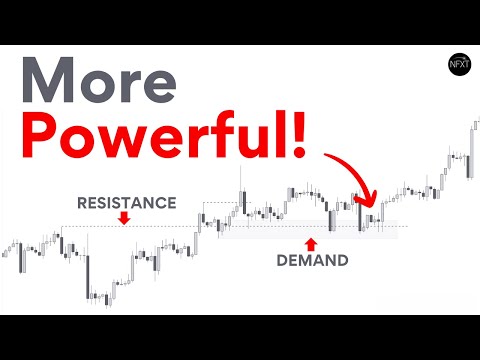 More
Powerful!

NFXT

RESISTANCE

DEMAND